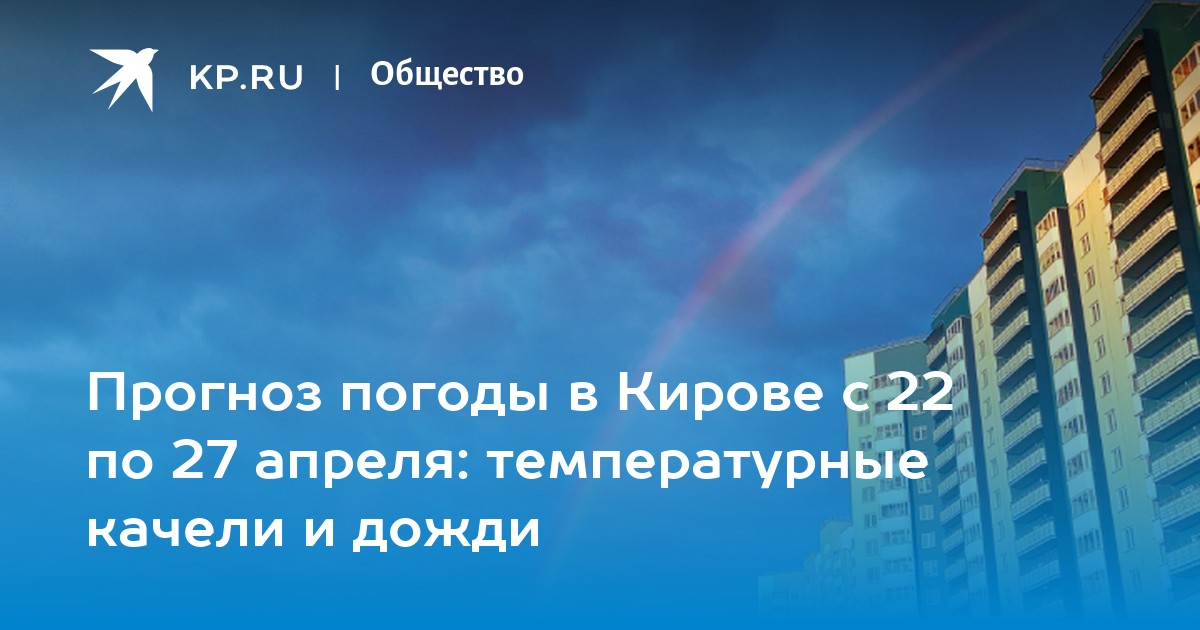 KP.RU | Общество

Прогноз погоды в Кирове с 22 по 27 апреля: температурные качели и дожди